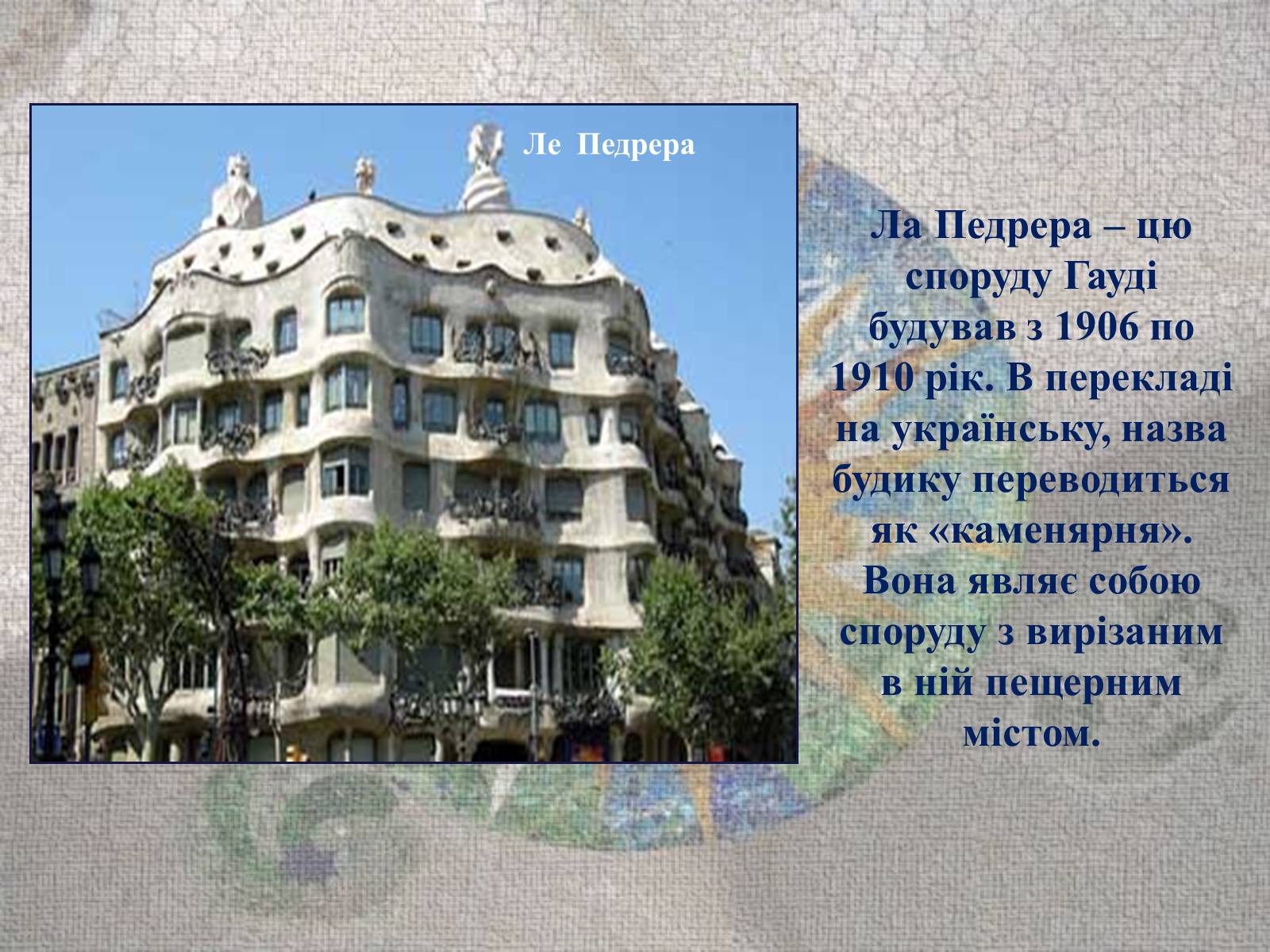 Ле Педрера

Ла Педрера – цю споруду Гауді будував з 1906 по 1910 рік. В перекладі на українську, назва будику переводиться як «каменярня». Вона являє собою споруду з вирізаним в ній пещерним містом.